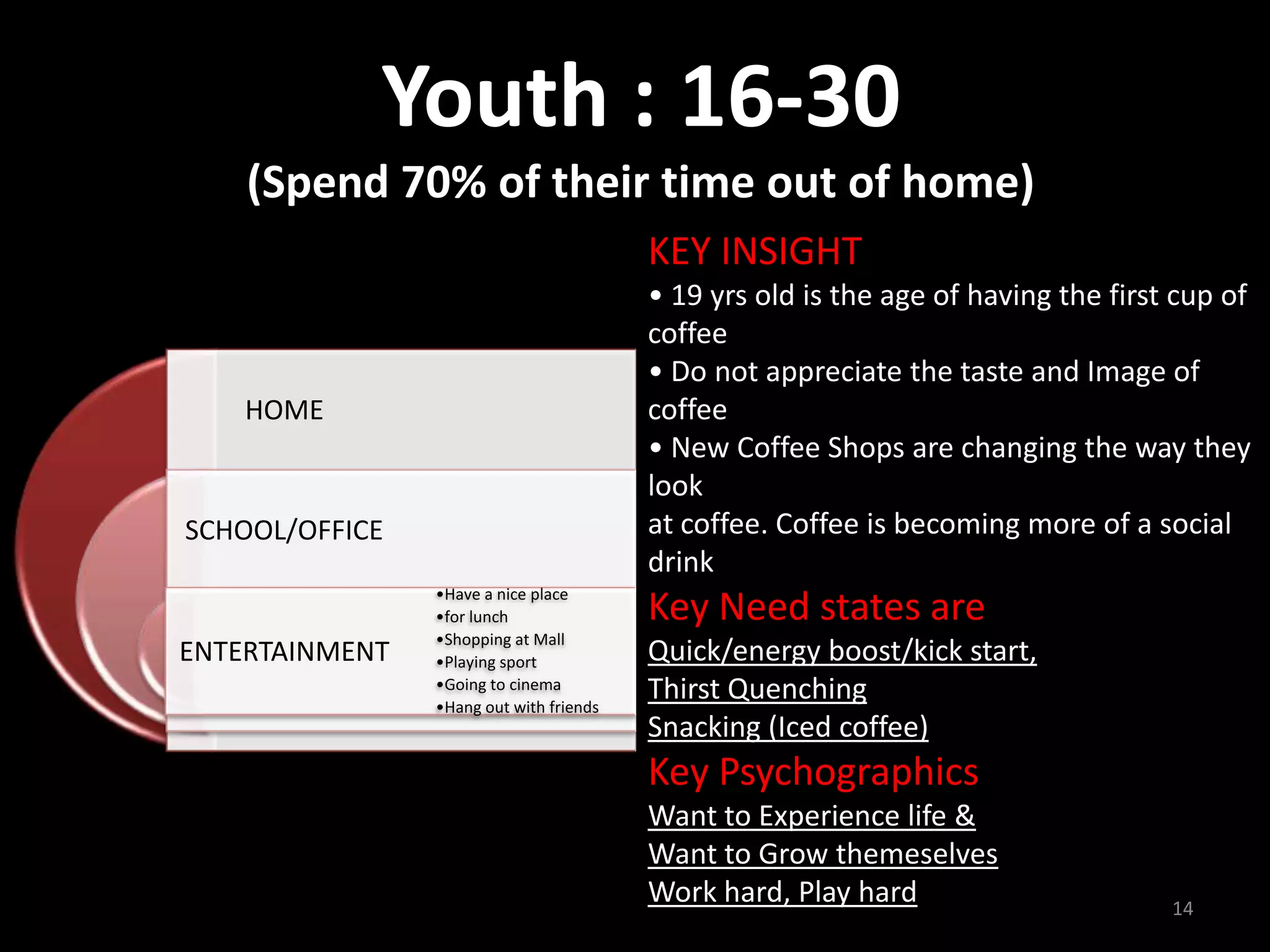 Youth : 16-30

(Spend 70% of their time out of home)

HOME

SCHOOL/OFFICE

ENTERTAINMENT

•Have a nice place
•for lunch
•Shopping at Mall
•Playing sport
•Going to cinema
•Hang out with friends

KEY INSIGHT

• 19 yrs old is the age of having the first cup of coffee

• Do not appreciate the taste and Image of coffee

• New Coffee Shops are changing the way they look

at coffee. Coffee is becoming more of a social drink

Key Need states are

Quick/energy boost/kick start,

Thirst Quenching

Snacking (Iced coffee)

Key Psychographics

Want to Experience life &

Want to Grow themeselves

Work hard, Play hard

14